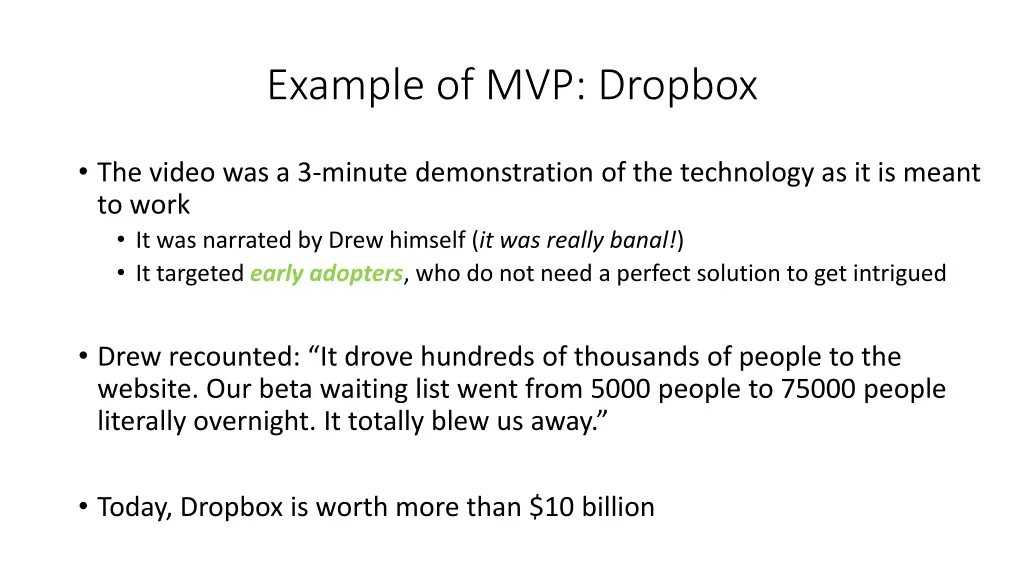 Example of MVP: Dropbox

• The video was a 3-minute demonstration of the technology as it is meant to work
  • It was narrated by Drew himself (it was really banal!)
  • It targeted early adopters, who do not need a perfect solution to get intrigued

• Drew recounted: “It drove hundreds of thousands of people to the website. Our beta waiting list went from 5000 people to 75000 people literally overnight. It totally blew us away.”

• Today, Dropbox is worth more than \$10 billion